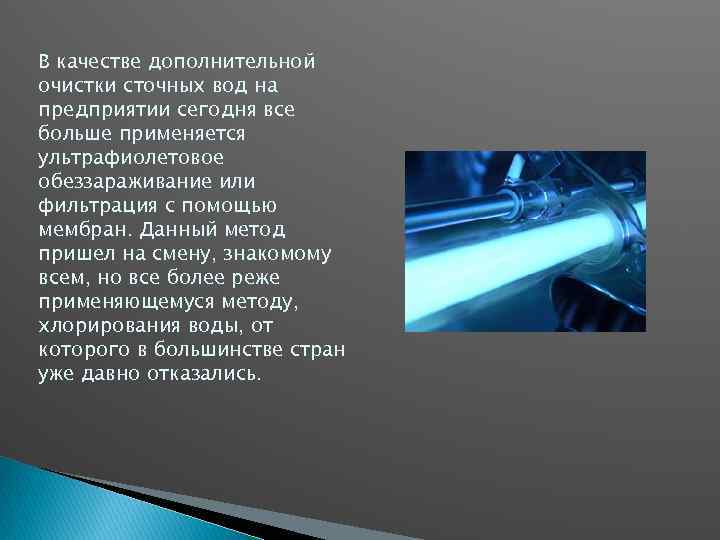 В качестве дополнительной очистки сточных вод на предприятии сегодня все больше применяется ультрафиолетовое обеззараживание или фильтрация с помощью мембран. Данный метод пришел на смену, знакомому всем, но все более реже применяющемуся методу, хлорирования воды, от которого в большинстве стран уже давно отказались.